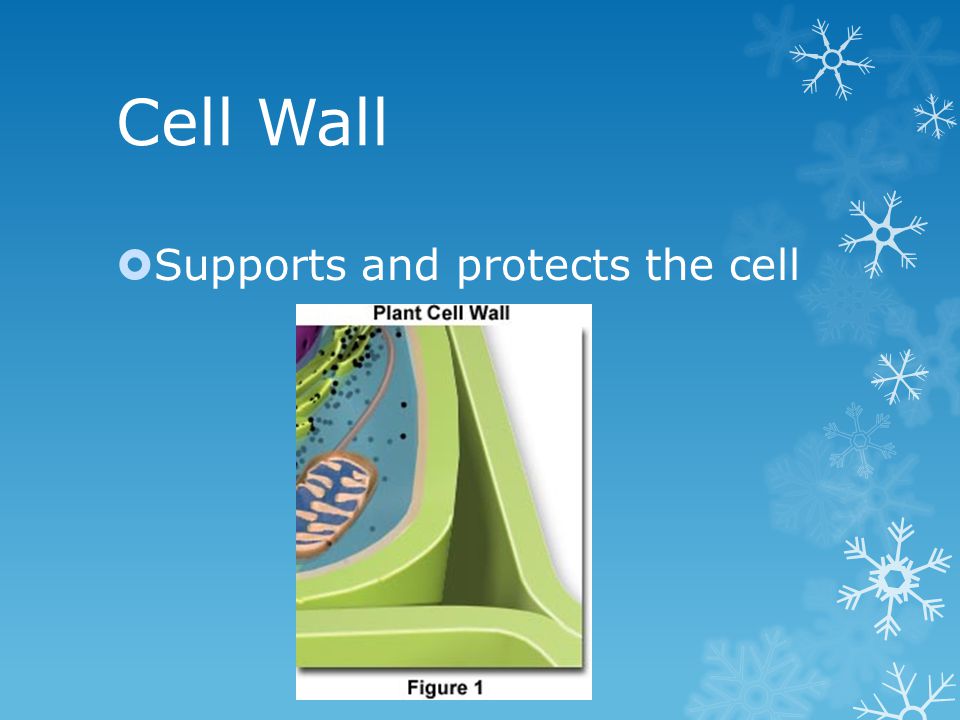 Cell Wall

Supports and protects the cell

Plant Cell Wall

Figure 1